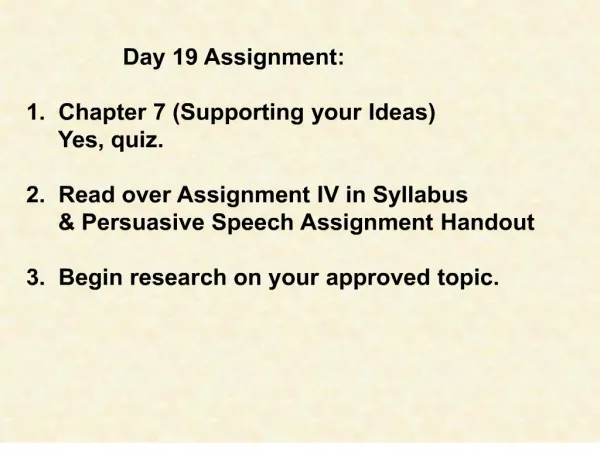 Day 19 Assignment:

1. Chapter 7 (Supporting your Ideas)
Yes, quiz.

2. Read over Assignment IV in Syllabus
& Persuasive Speech Assignment Handout

3. Begin research on your approved topic.